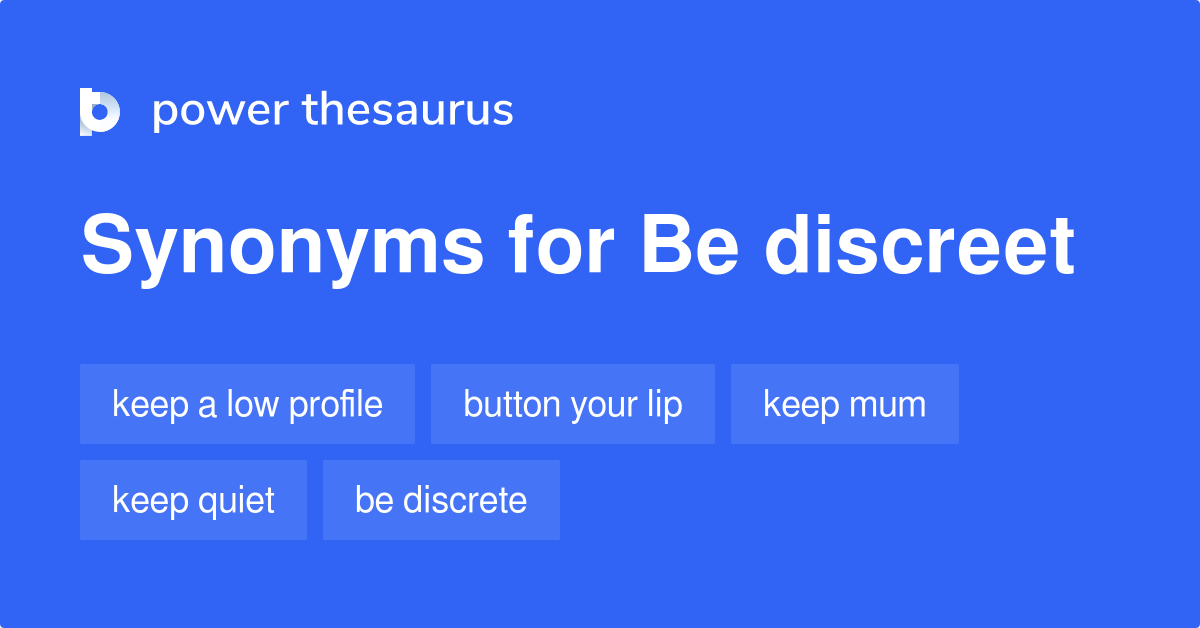 power thesaurus

Synonyms for Be discreet

keep a low profile
button your lip
keep mum
keep quiet
be discrete